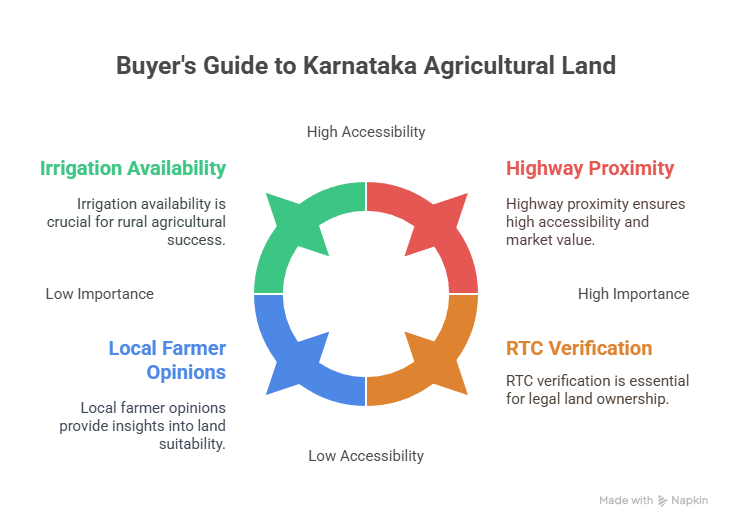 Buyer's Guide to Karnataka Agricultural Land

High Accessibility

Irrigation Availability

Irrigation availability is crucial for rural agricultural success.

Highway Proximity

Highway proximity ensures high accessibility and market value.

Low Importance

High Importance

Local Farmer Opinions

Local farmer opinions provide insights into land suitability.

RTC Verification

RTC verification is essential for legal land ownership.

Low Accessibility

Made with Napkin